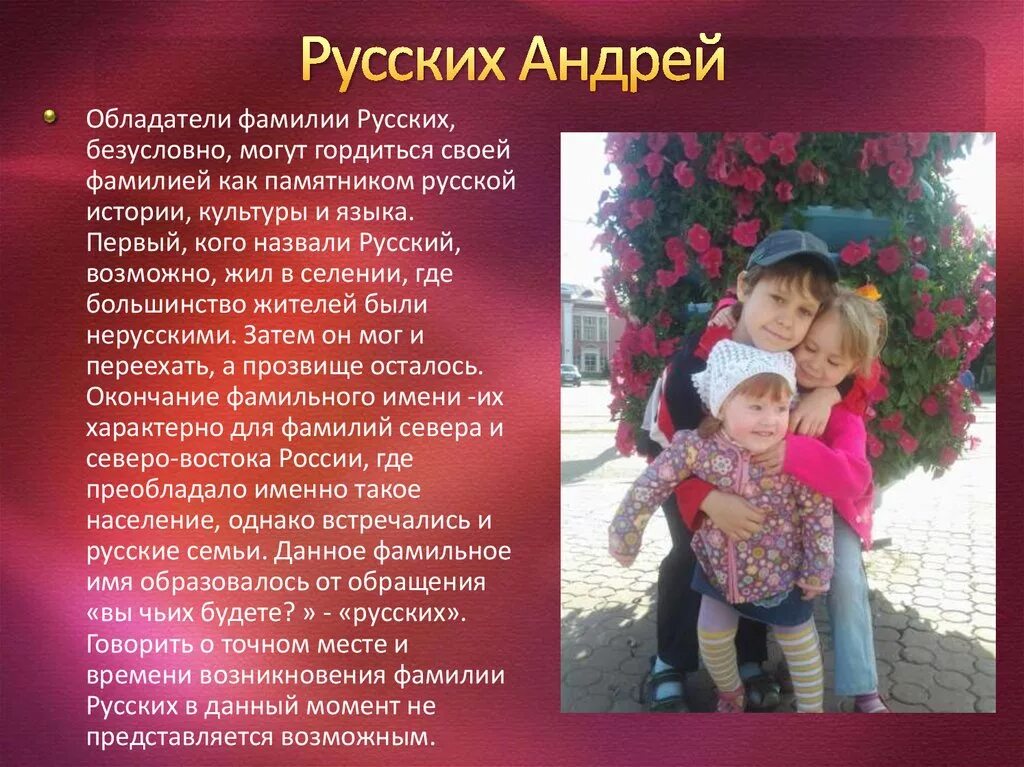 Русских Андрей

Обладатели фамилии Русских, безусловно, могут гордиться своей фамилией как памятником русской истории, культуры и языка. Первый, кого назвали Русский, возможно, жил в селении, где большинство жителей были нерусскими. Затем он мог и переехать, а прозвище осталось. Окончание фамильного имени -их характерно для фамилий севера и северо-востока России, где преобладало именно такое население, однако встречались и русские семьи. Данное фамильное имя образовалось от обращения «вы чьих будете? » - «русских». Говорить о точном месте и времени возникновения фамилии Русских в данный момент не представляется возможным.